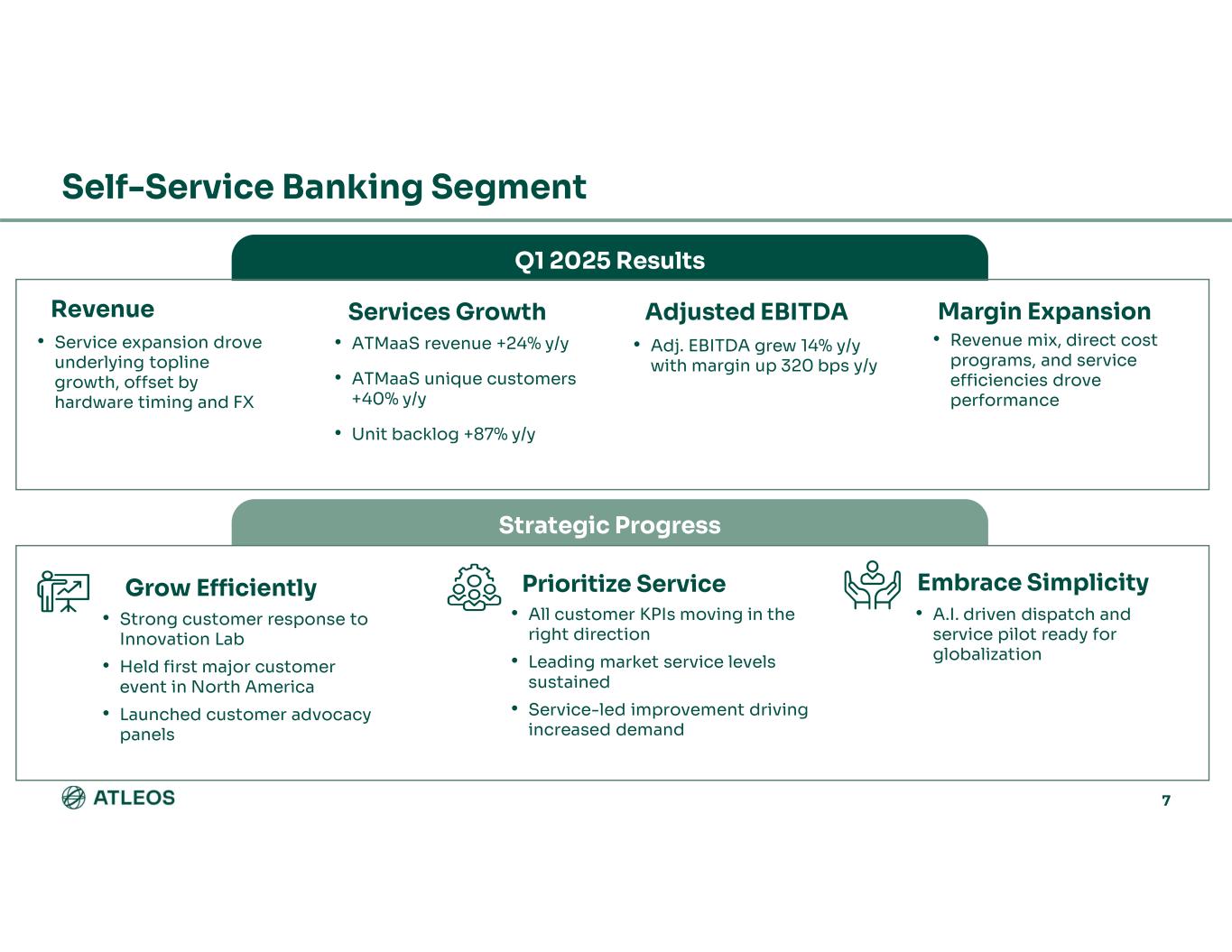 Self-Service Banking Segment

Q1 2025 Results

Revenue

• Service expansion drove underlying topline growth, offset by hardware timing and FX

Services Growth

• ATMaaS revenue +24% y/y

• ATMaaS unique customers +40% y/y

• Unit backlog +87% y/y

Adjusted EBITDA

• Adj. EBITDA grew 14% y/y with margin up 320 bps y/y

Margin Expansion

• Revenue mix, direct cost programs, and service efficiencies drove performance

Strategic Progress

Grow Efficiently

• Strong customer response to Innovation Lab

• Held first major customer event in North America

• Launched customer advocacy panels

Prioritize Service

• All customer KPIs moving in the right direction

• Leading market service levels sustained

• Service-led improvement driving increased demand

Embrace Simplicity

• A.I. driven dispatch and service pilot ready for globalization

ATLEOS

7